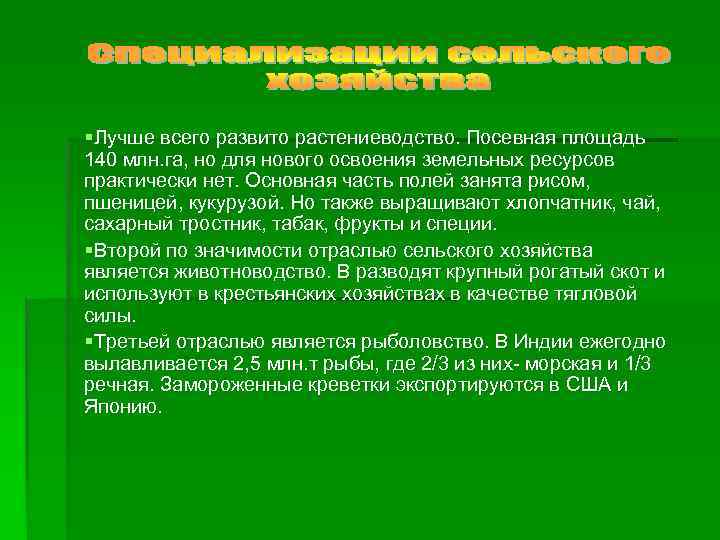 Специализации сельского хозяйства

▪Лучше всего развито растениеводство. Посевная площадь 140 млн.га, но для нового освоения земельных ресурсов практически нет. Основная часть полей занята рисом, пшеницей, кукурузой. Но также выращивают хлопчатник, чай, сахарный тростник, табак, фрукты и специи.

▪Второй по значимости отраслью сельского хозяйства является животноводство. В разводят крупный рогатый скот и используют в крестьянских хозяйствах в качестве тягловой силы.

▪Третьей отраслью является рыболовство. В Индии ежегодно вылавливается 2,5 млн.т рыбы, где 2/3 из них- морская и 1/3 речная. Замороженные креветки экспортируются в США и Японию.